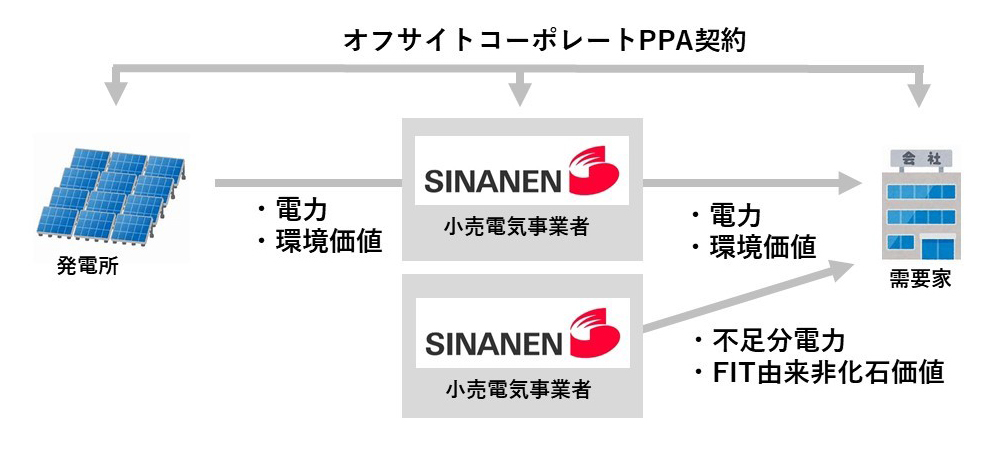 オフサイトコーポレートPPA契約

発電所

・電力
・環境価値

SINANEN
小売電気事業者

・電力
・環境価値

会社
需要家

SINANEN
小売電気事業者

・不足分電力
・FIT由来非化石価値